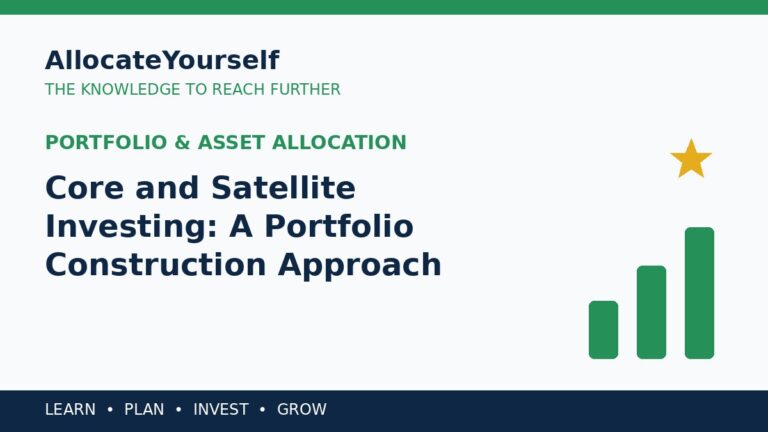 AllocateYourself
THE KNOWLEDGE TO REACH FURTHER

PORTFOLIO & ASSET ALLOCATION

Core and Satellite Investing: A Portfolio Construction Approach

LEARN • PLAN • INVEST • GROW